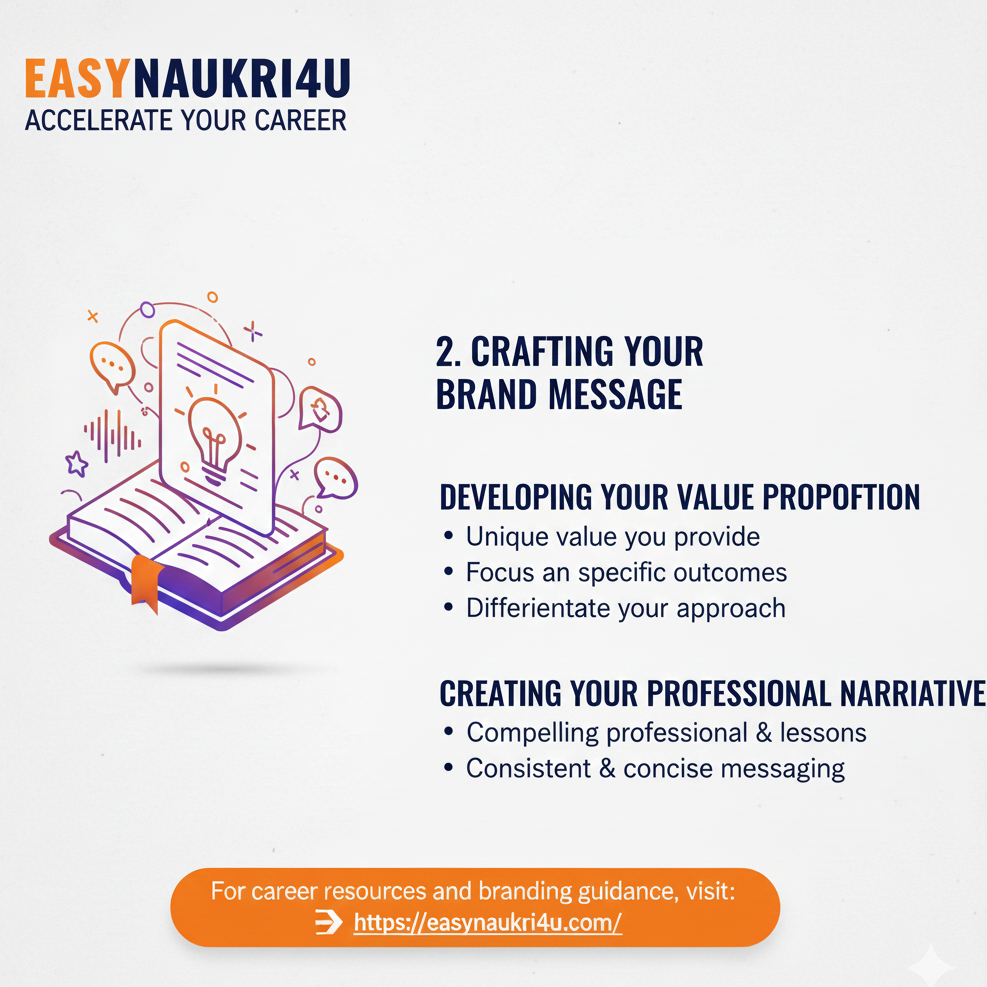 EASYNAUKRI4U
ACCELERATE YOUR CAREER

2. CRAFTING YOUR BRAND MESSAGE

DEVELOPING YOUR VALUE PROPOFTION
• Unique value you provide
• Focus an specific outcomes
• Differientate your approach

CREATING YOUR PROFESSIONAL NARRIATIVE
• Compelling professional & lessons
• Consistent & concise messaging

For career resources and branding guidance, visit:
https://easynaukri4u.com/